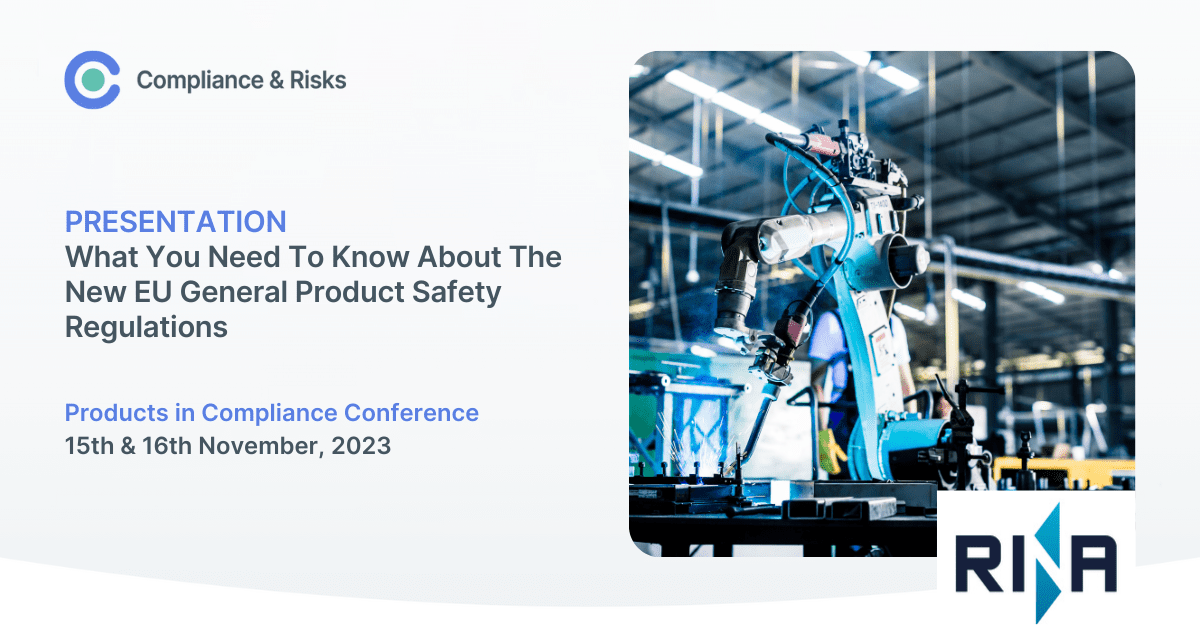 Compliance & Risks

PRESENTATION
What You Need To Know About The New EU General Product Safety Regulations

Products in Compliance Conference
15th & 16th November, 2023

RINA